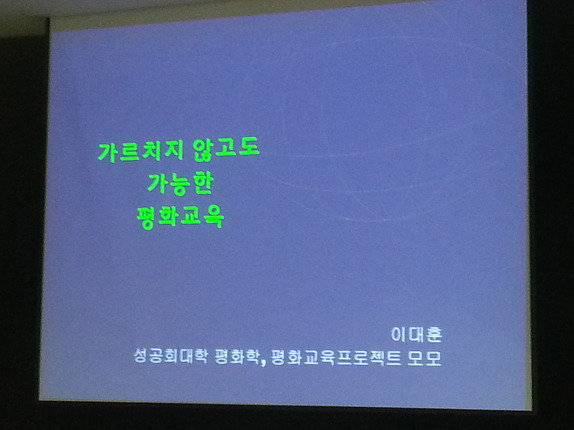 가르치지 않고도
가능한
평화교육

이대훈
성공회대학 평화학, 평화교육프로젝트 모모